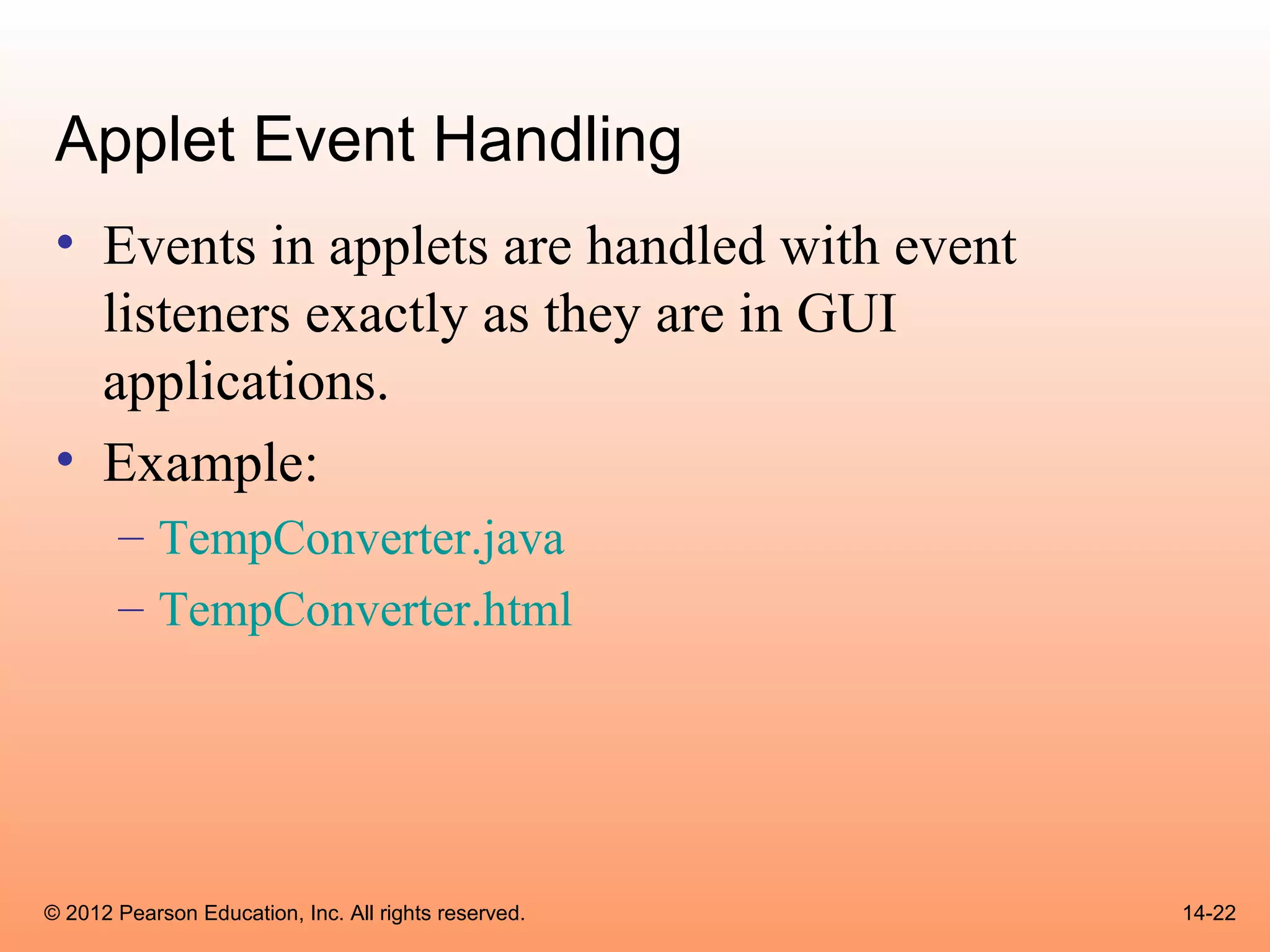 Applet Event Handling

• Events in applets are handled with event listeners exactly as they are in GUI applications.

• Example:

– TempConverter.java

– TempConverter.html

© 2012 Pearson Education, Inc. All rights reserved.

14-22